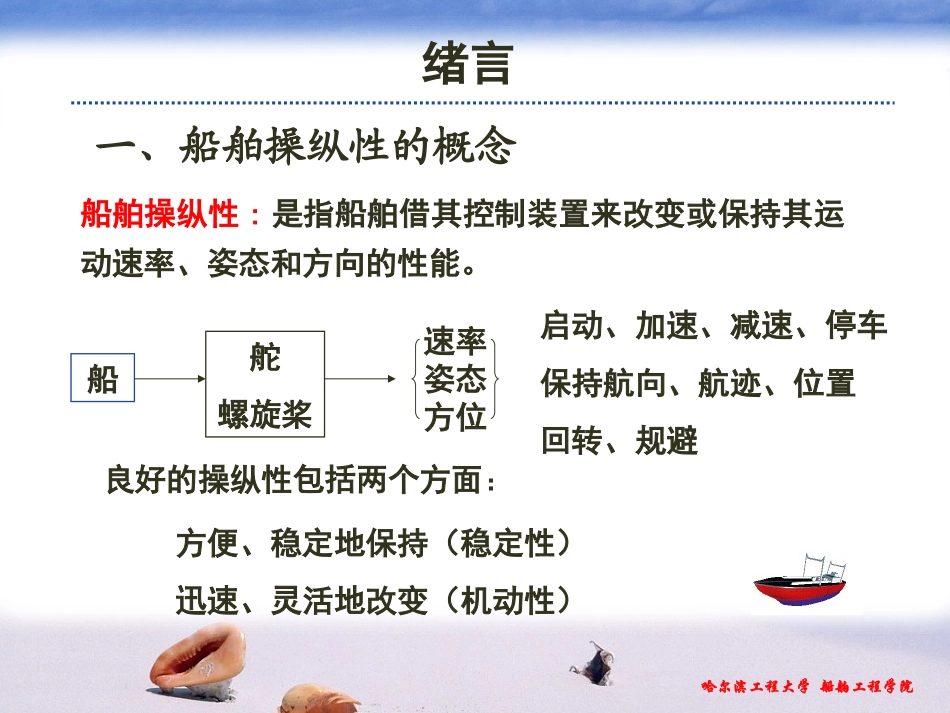 绪言

一、船舶操纵性的概念

船舶操纵性：是指船舶借其控制装置来改变或保持其运动速率、姿态和方向的性能。

船

舵
螺旋桨

速率
姿态
方位

启动、加速、减速、停车
保持航向、航迹、位置
回转、规避

良好的操纵性包括两个方面：

方便、稳定地保持（稳定性）

迅速、灵活地改变（机动性）

哈尔滨工程大学 船舶工程学院